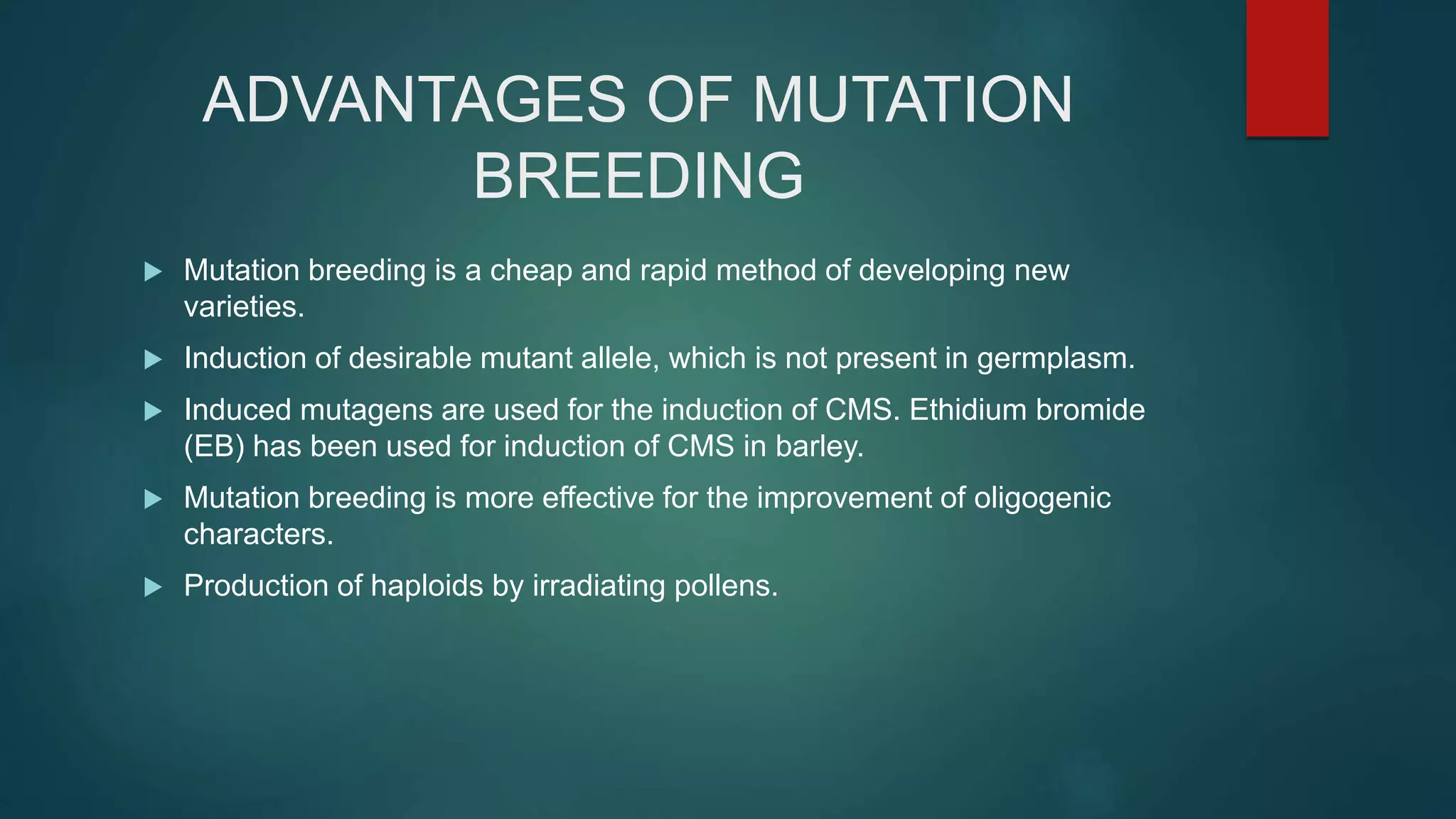 ADVANTAGES OF MUTATION BREEDING

▶ Mutation breeding is a cheap and rapid method of developing new varieties.

▶ Induction of desirable mutant allele, which is not present in germplasm.

▶ Induced mutagens are used for the induction of CMS. Ethidium bromide (EB) has been used for induction of CMS in barley.

▶ Mutation breeding is more effective for the improvement of oligogenic characters.

▶ Production of haploids by irradiating pollens.